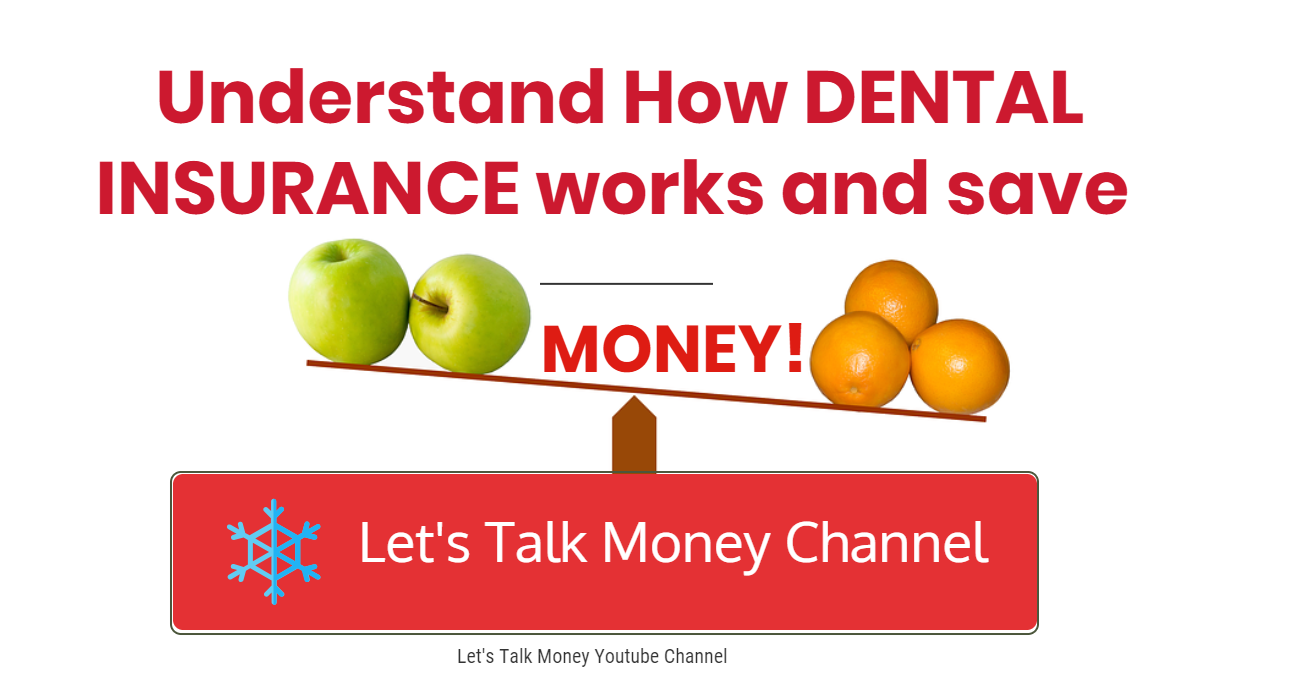 Understand How DENTAL INSURANCE works and save

MONEY!

Let's Talk Money Channel

Let's Talk Money Youtube Channel